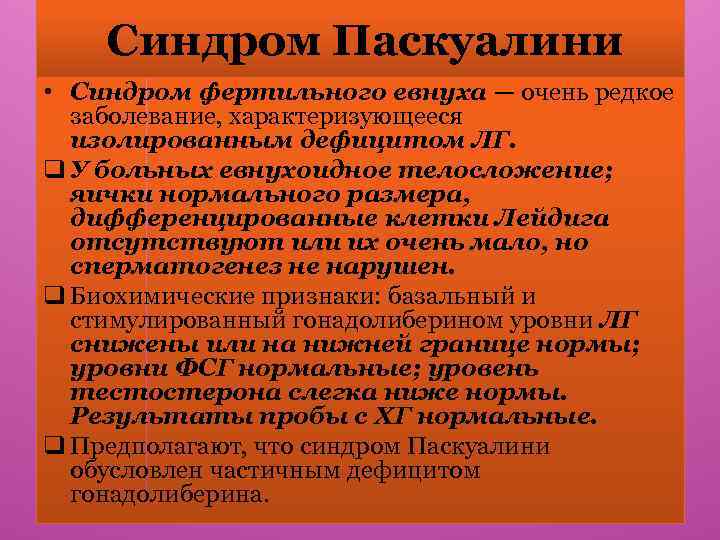 Синдром Паскуалини

• Синдром фертильного евнуха — очень редкое заболевание, характеризующееся изолированным дефицитом ЛГ.

❑ У больных евнухоидное телосложение; яички нормального размера, дифференцированные клетки Лейдига отсутствуют или их очень мало, но сперматогенез не нарушен.

❑ Биохимические признаки: базальный и стимулированный гонадолиберином уровни ЛГ снижены или на нижней границе нормы; уровни ФСГ нормальные; уровень тестостерона слегка ниже нормы. Результаты пробы с ХГ нормальные.

❑ Предполагают, что синдром Паскуалини обусловлен частичным дефицитом гонадолиберина.